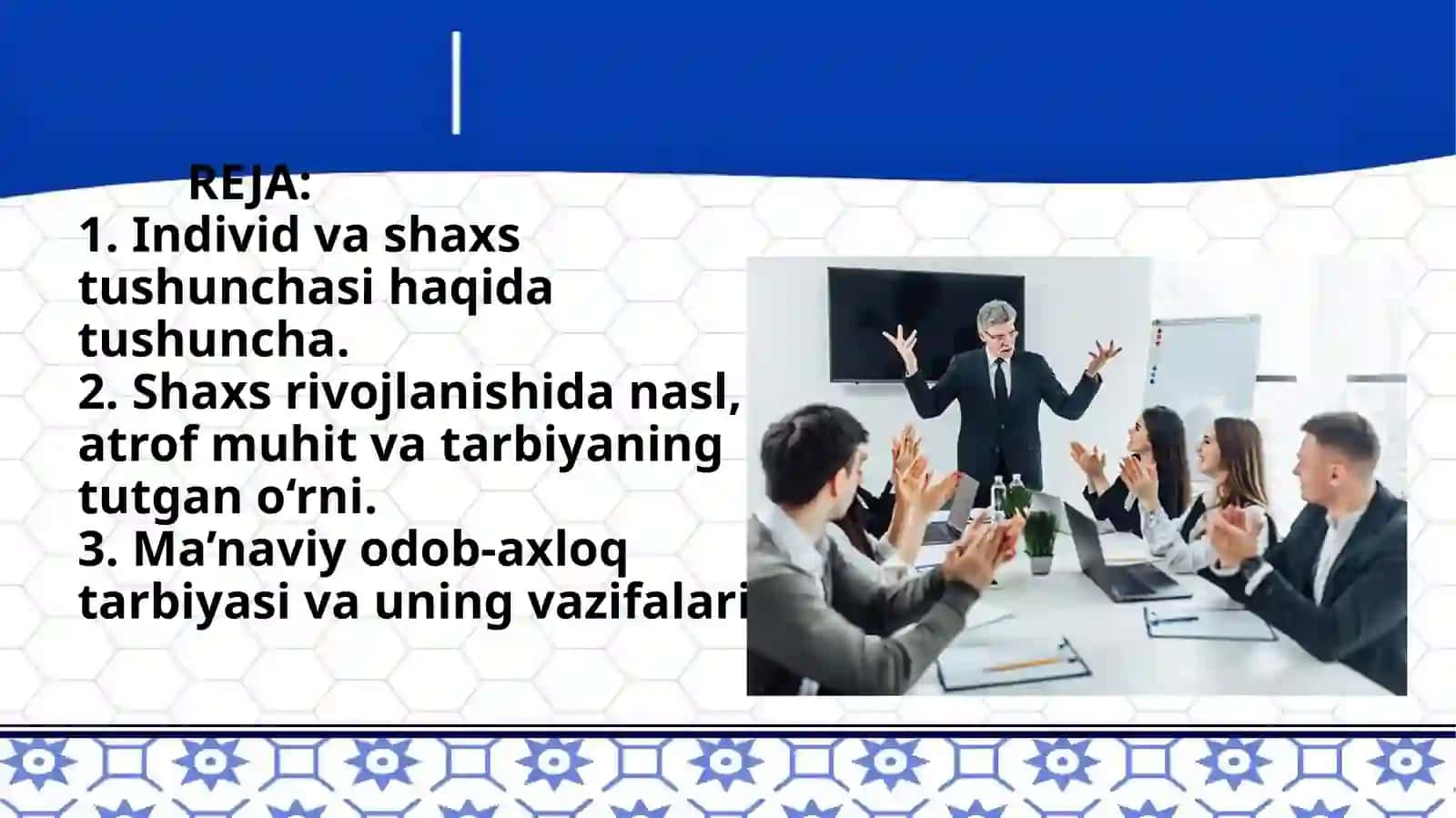 REJA:
1. Individ va shaxs tushunchasi haqida tushuncha.
2. Shaxs rivojlanishida nasl, atrof muhit va tarbiyaning tutgan o‘rni.
3. Ma’naviy odob-axloq tarbiyasi va uning vazifalari